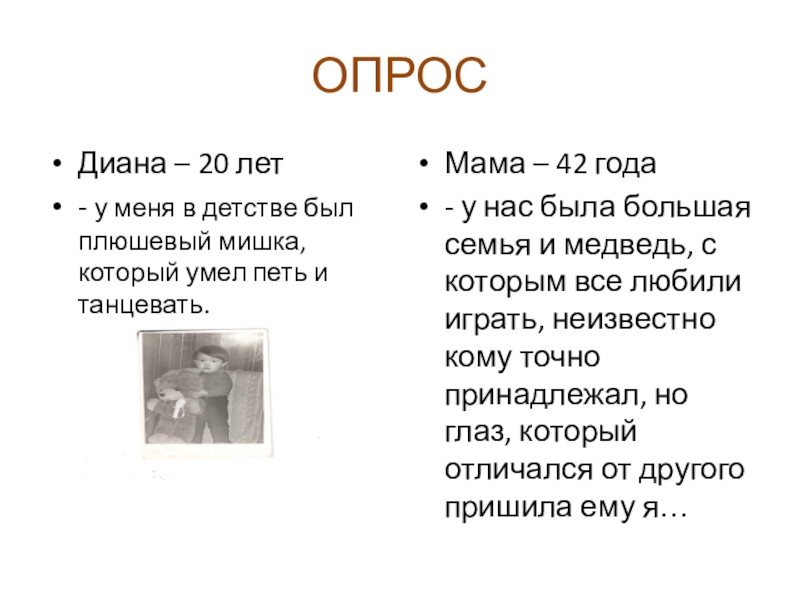 ОПРОС

• Диана – 20 лет
• - у меня в детстве был плюшевый мишка, который умел петь и танцевать.

• Мама – 42 года
• - у нас была большая семья и медведь, с которым все любили играть, неизвестно кому точно принадлежал, но глаз, который отличался от другого пришила ему я…